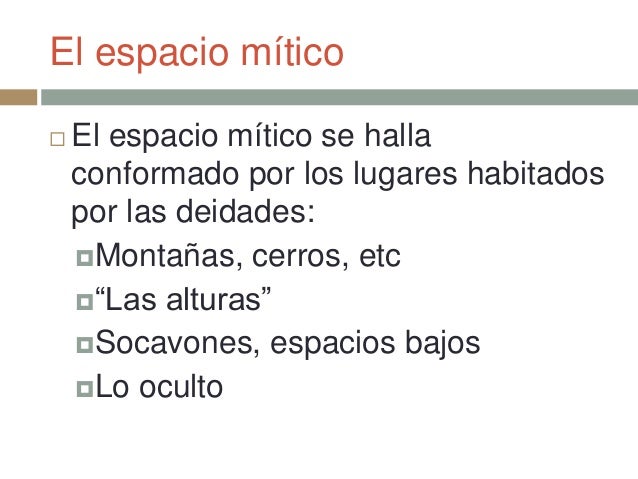 El espacio mítico

El espacio mítico se halla conformado por los lugares habitados por las deidades:

Montañas, cerros, etc

“Las alturas”

Socavones, espacios bajos

Lo oculto